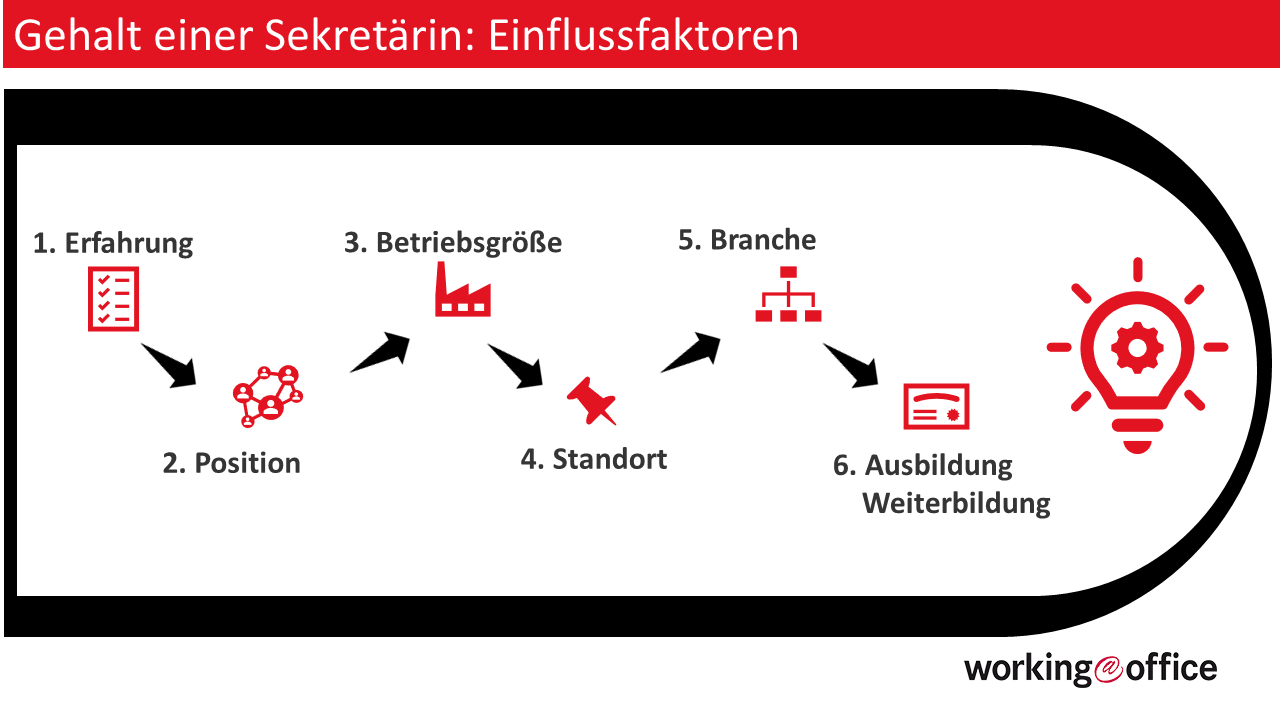 Gehalt einer Sekretärin: Einflussfaktoren

1. Erfahrung

2. Position

3. Betriebsgröße

4. Standort

5. Branche

6. Ausbildung Weiterbildung

working@office